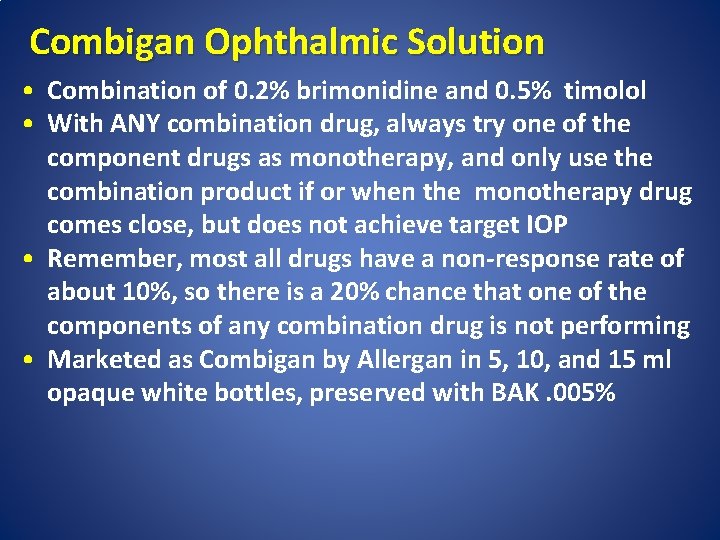 Combigan Ophthalmic Solution

• Combination of 0.2% brimonidine and 0.5% timolol
• With ANY combination drug, always try one of the component drugs as monotherapy, and only use the combination product if or when the monotherapy drug comes close, but does not achieve target IOP
• Remember, most all drugs have a non-response rate of about 10%, so there is a 20% chance that one of the components of any combination drug is not performing
• Marketed as Combigan by Allergan in 5, 10, and 15 ml opaque white bottles, preserved with BAK .005%